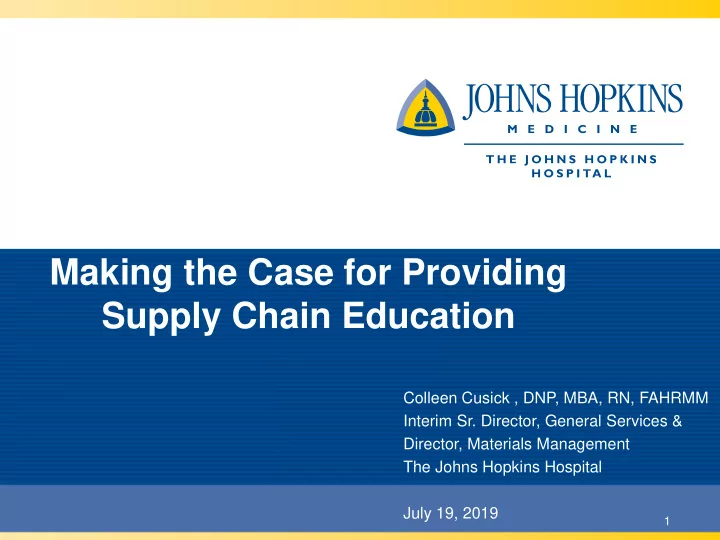 JOHNS HOPKINS
MEDICINE

THE JOHNS HOPKINS HOSPITAL

Making the Case for Providing Supply Chain Education

Colleen Cusick , DNP, MBA, RN, FAHRMM
Interim Sr. Director, General Services &
Director, Materials Management
The Johns Hopkins Hospital

July 19, 2019

1